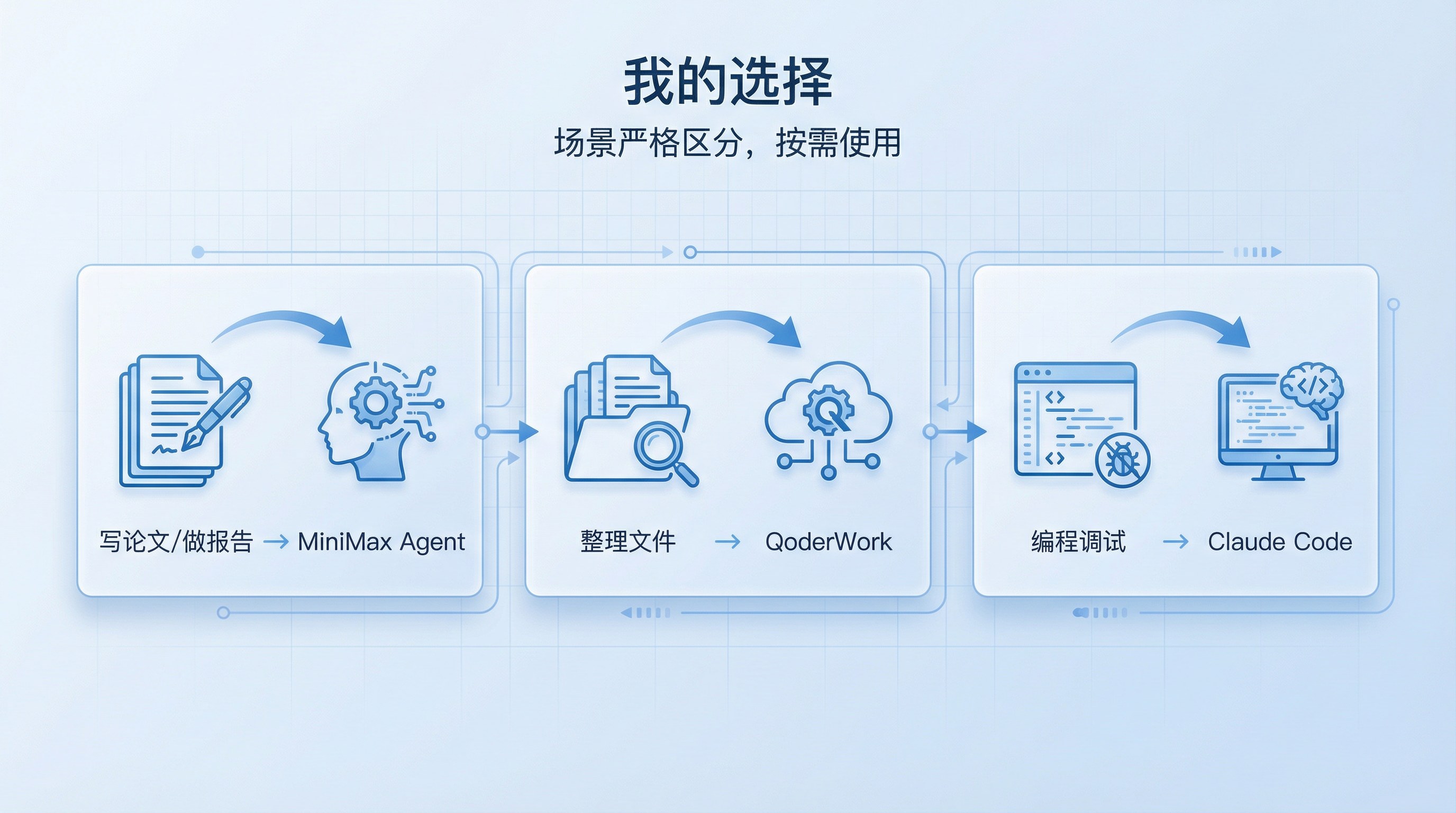 我的选择

场景严格区分，按需使用

写论文/做报告 → MiniMax Agent

整理文件 → QoderWork

编程调试 → Claude Code